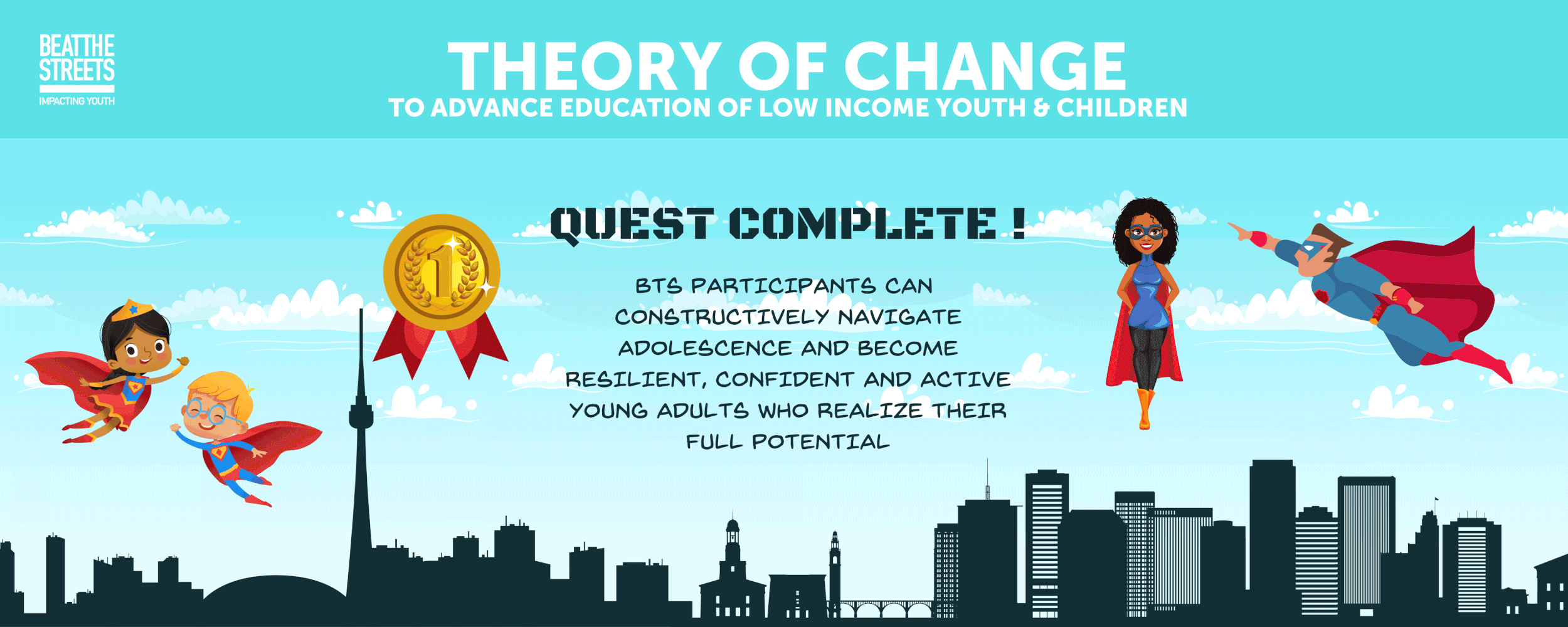 BEAT THE STREETS
IMPACTING YOUTH

THEORY OF CHANGE
TO ADVANCE EDUCATION OF LOW INCOME YOUTH & CHILDREN

QUEST COMPLETE !

1

BTS PARTICIPANTS CAN CONSTRUCTIVELY NAVIGATE ADOLESCENCE AND BECOME RESILIENT, CONFIDENT AND ACTIVE YOUNG ADULTS WHO REALIZE THEIR FULL POTENTIAL